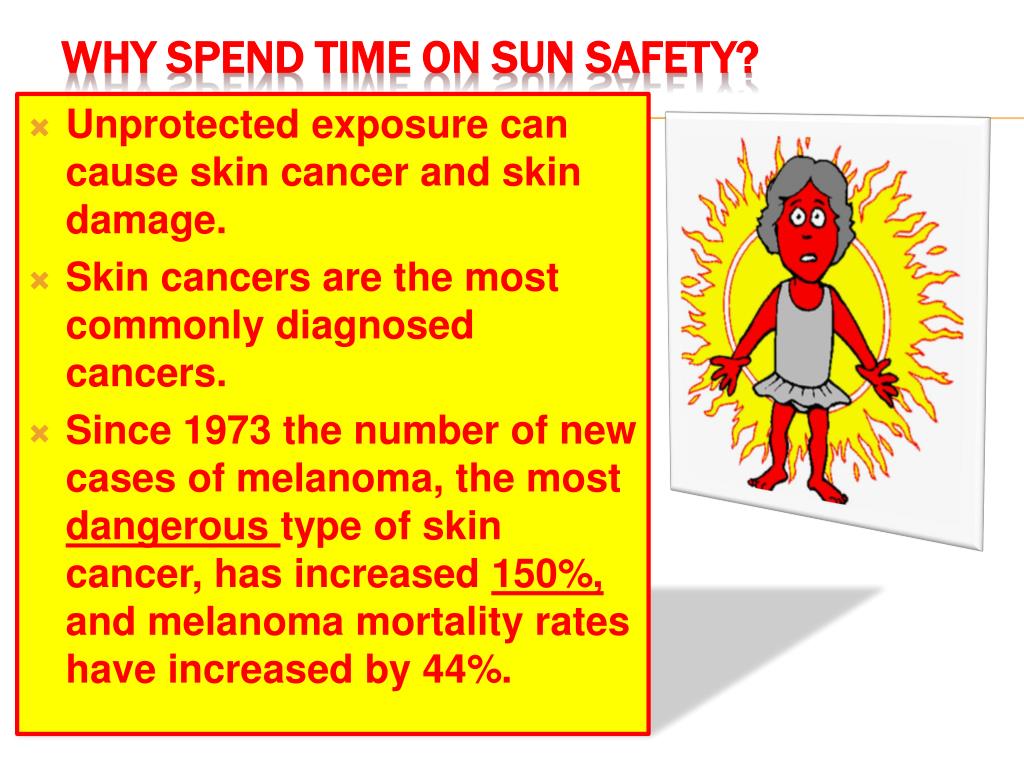 WHY SPEND TIME ON SUN SAFETY?

Unprotected exposure can cause skin cancer and skin damage.

Skin cancers are the most commonly diagnosed cancers.

Since 1973 the number of new cases of melanoma, the most dangerous type of skin cancer, has increased 150%, and melanoma mortality rates have increased by 44%.